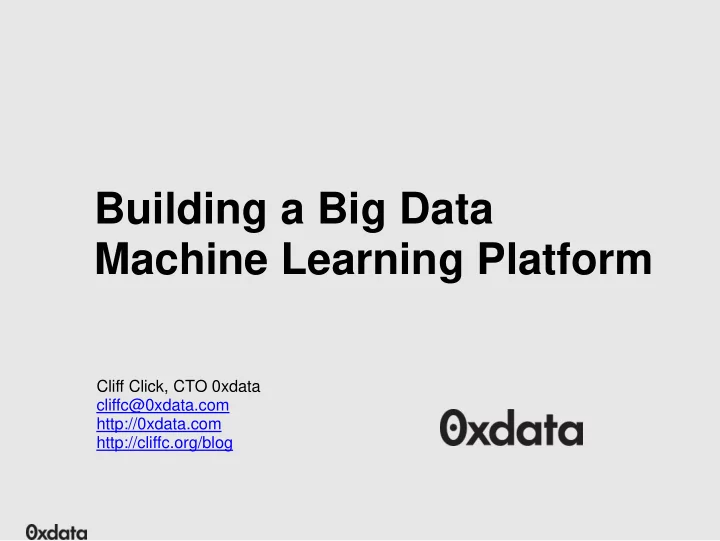 Building a Big Data Machine Learning Platform

Cliff Click, CTO 0xdata
cliffc@0xdata.com
http://0xdata.com
http://cliffc.org/blog

0xdata

0xdata